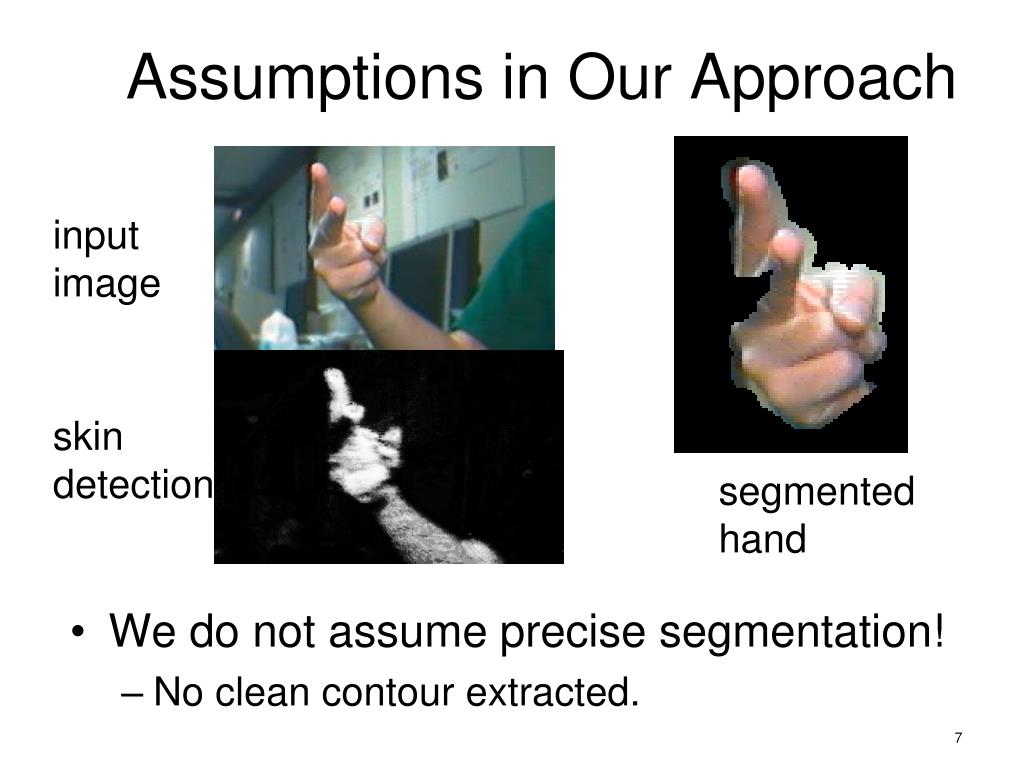 Assumptions in Our Approach

input image

skin detection

segmented hand

• We do not assume precise segmentation!
– No clean contour extracted.

7